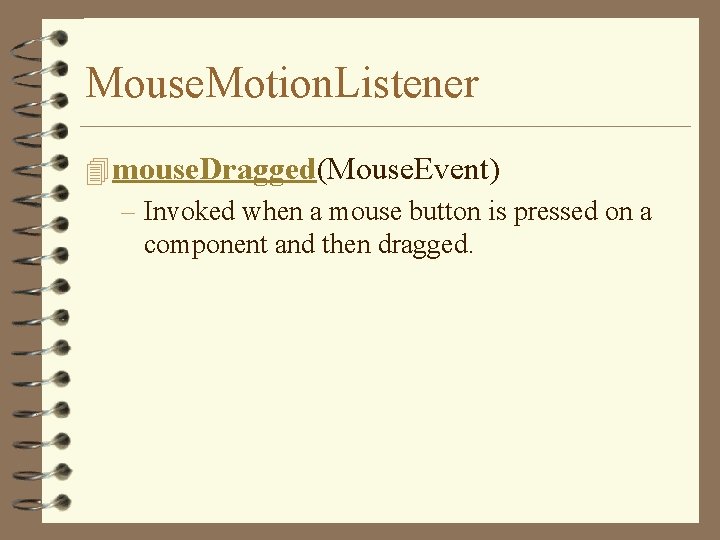 MouseMotionListener

mouseDragged(MouseEvent)

– Invoked when a mouse button is pressed on a component and then dragged.